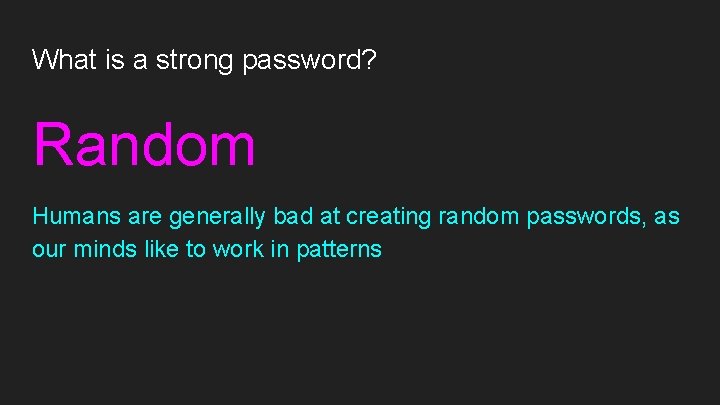 What is a strong password?

Random

Humans are generally bad at creating random passwords, as our minds like to work in patterns